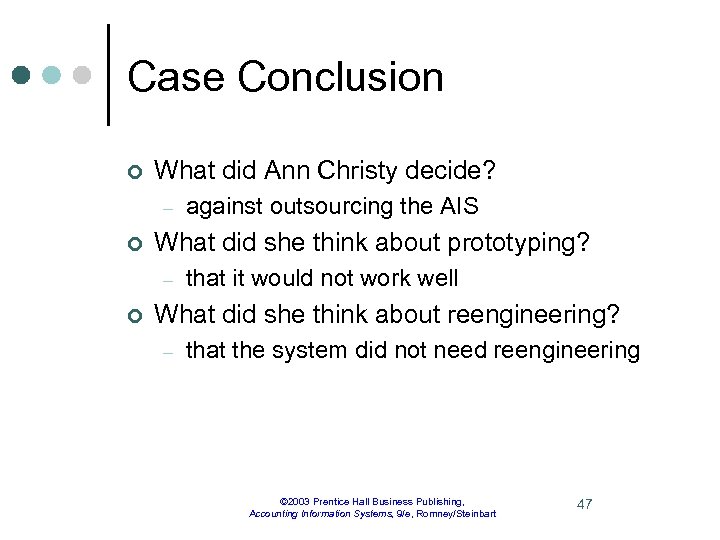 Case Conclusion

What did Ann Christy decide?
– against outsourcing the AIS
What did she think about prototyping?
– that it would not work well
What did she think about reengineering?
– that the system did not need reengineering

©2003 Prentice Hall Business Publishing, Accounting Information Systems, 9/e, Romney/Steinbart

47